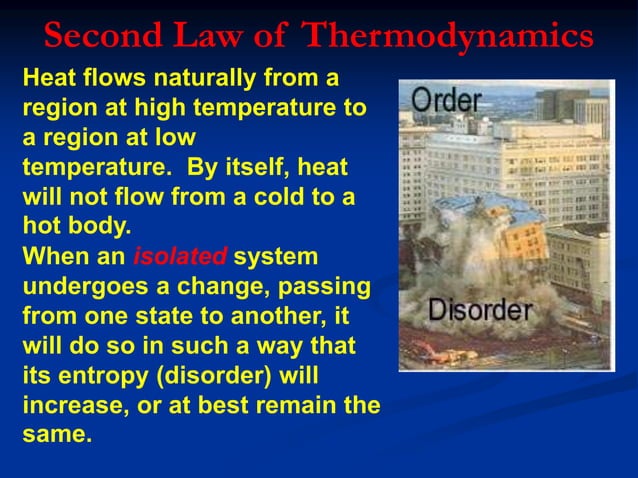 Second Law of Thermodynamics

Heat flows naturally from a region at high temperature to a region at low temperature. By itself, heat will not flow from a cold to a hot body.

When an isolated system undergoes a change, passing from one state to another, it will do so in such a way that its entropy (disorder) will increase, or at best remain the same.

Order

Disorder